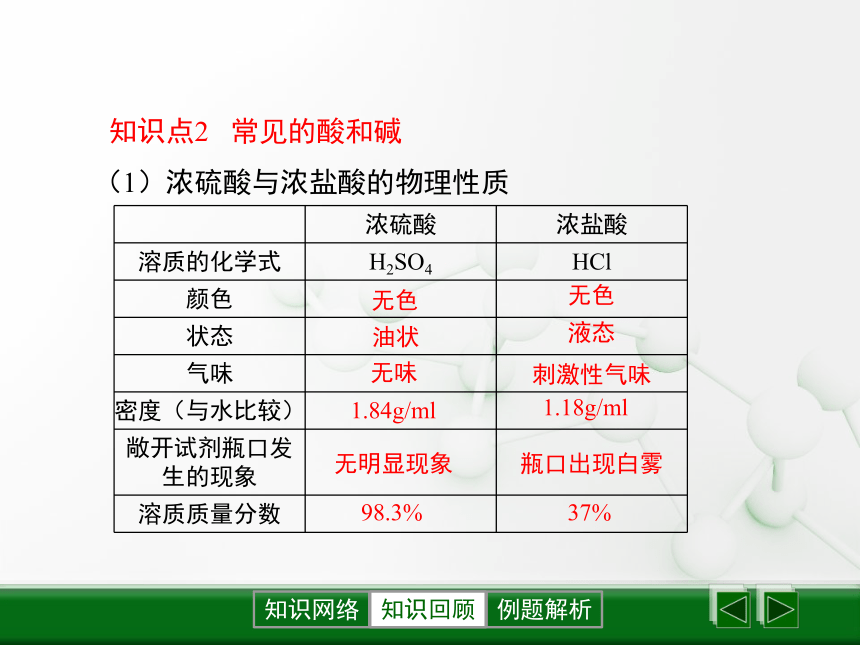 知识点2　常见的酸和碱

（1）浓硫酸与浓盐酸的物理性质

| | 浓硫酸 | 浓盐酸 |
|---|---|---|
| 溶质的化学式 | $H_2SO_4$ | HCl |
| 颜色 | 无色 | 无色 |
| 状态 | 油状 | 液态 |
| 气味 | 无味 | 刺激性气味 |
| 密度（与水比较） | 1.84g/ml | 1.18g/ml |
| 敞开试剂瓶口发生的现象 | 无明显现象 | 瓶口出现白雾 |
| 溶质质量分数 | 98.3% | 37% |

知识网络　知识回顾　例题解析